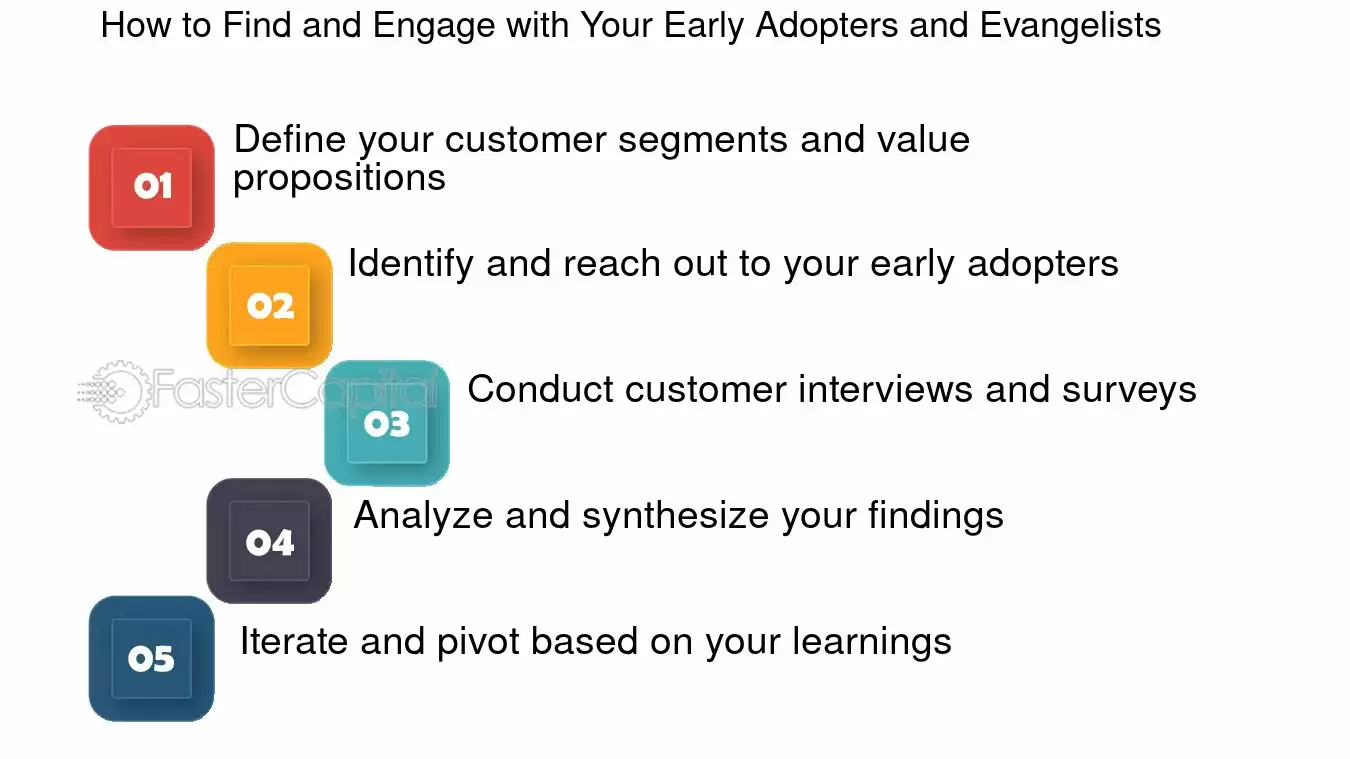 How to Find and Engage with Your Early Adopters and Evangelists

01
Define your customer segments and value propositions

02
Identify and reach out to your early adopters

FasterCapital

03
Conduct customer interviews and surveys

04
Analyze and synthesize your findings

05
Iterate and pivot based on your learnings